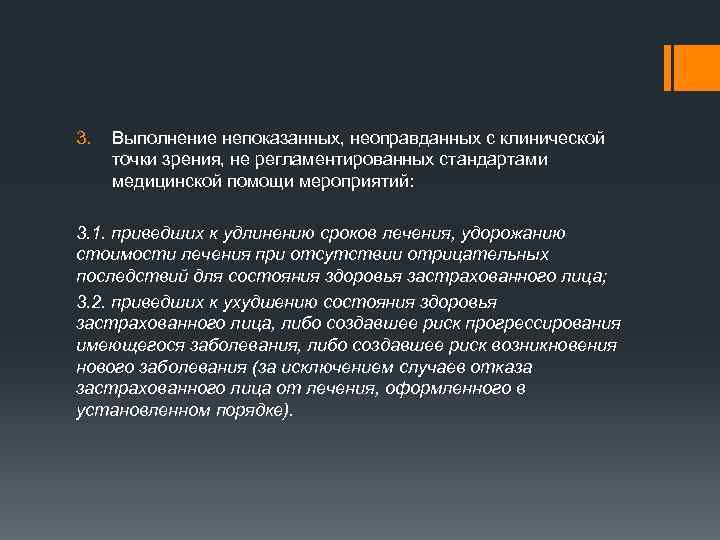 3. Выполнение непоказанных, неоправданных с клинической точки зрения, не регламентированных стандартами медицинской помощи мероприятий:

3.1. приведших к удлинению сроков лечения, удорожанию стоимости лечения при отсутствии отрицательных последствий для состояния здоровья застрахованного лица;

3.2. приведших к ухудшению состояния здоровья застрахованного лица, либо создавшее риск прогрессирования имеющегося заболевания, либо создавшее риск возникновения нового заболевания (за исключением случаев отказа застрахованного лица от лечения, оформленного в установленном порядке).